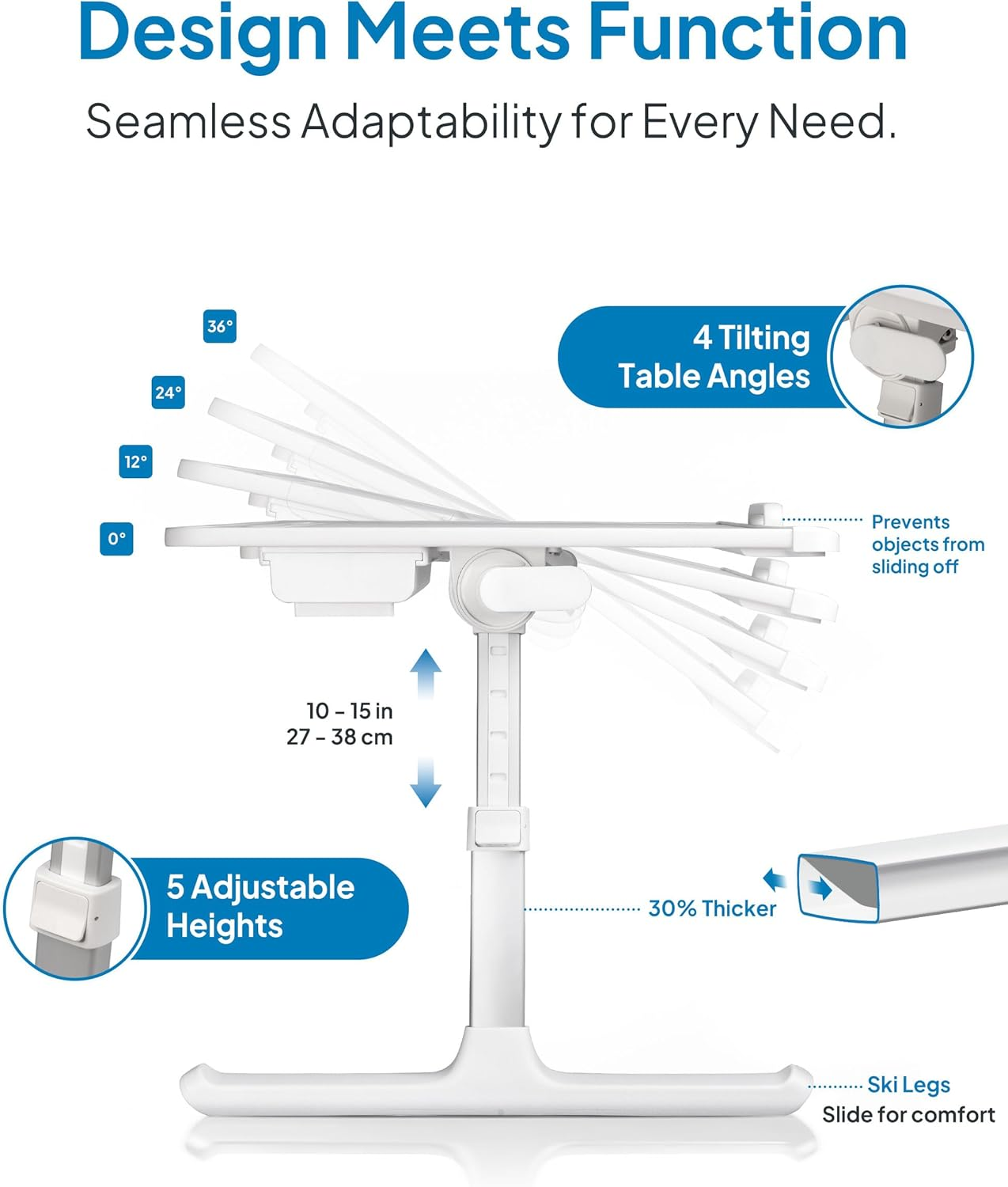 Design Meets Function

Seamless Adaptability for Every Need.

36°

24°

12°

0°

4 Tilting Table Angles

Prevents objects from sliding off

10 – 15 in
27 – 38 cm

5 Adjustable Heights

30% Thicker

Ski Legs
Slide for comfort